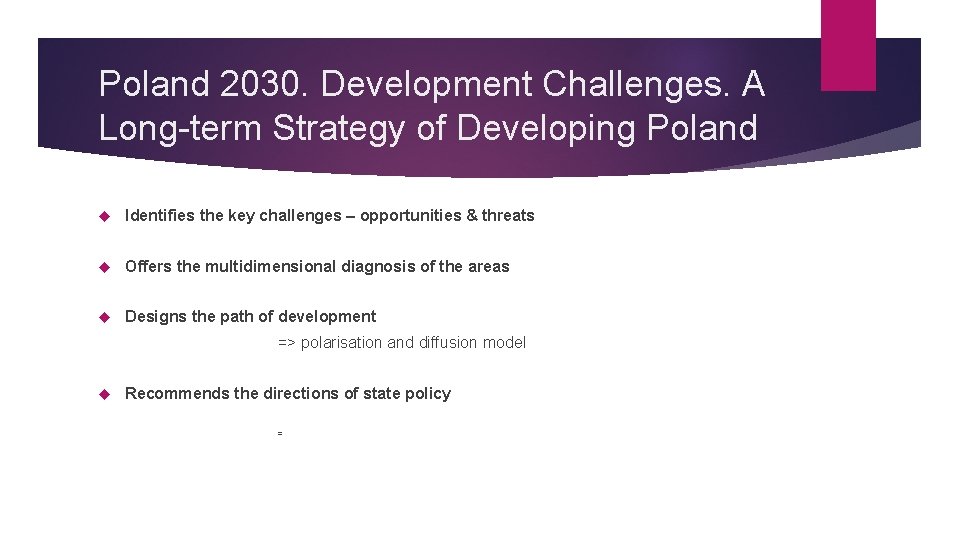 Poland 2030. Development Challenges. A Long-term Strategy of Developing Poland

Identifies the key challenges – opportunities & threats

Offers the multidimensional diagnosis of the areas

Designs the path of development

=> polarisation and diffusion model

Recommends the directions of state policy

=